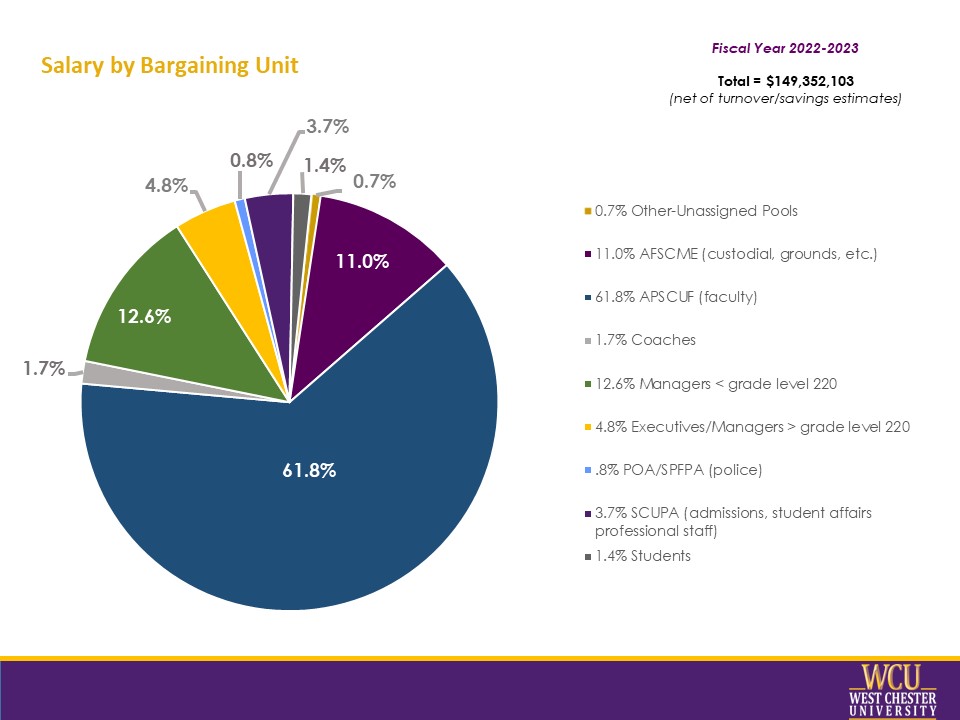 Salary by Bargaining Unit

Fiscal Year 2022-2023

Total = $149,352,103
(net of turnover/savings estimates)

3.7%
0.8%
1.4%
0.7%
4.8%
11.0%
12.6%
1.7%
61.8%

0.7% Other-Unassigned Pools
11.0% AFSCME (custodial, grounds, etc.)
61.8% APSCUF (faculty)
1.7% Coaches
12.6% Managers < grade level 220
4.8% Executives/Managers > grade level 220
.8% POA/SPFPA (police)
3.7% SCUPA (admissions, student affairs professional staff)
1.4% Students

WCU
WEST CHESTER
UNIVERSITY